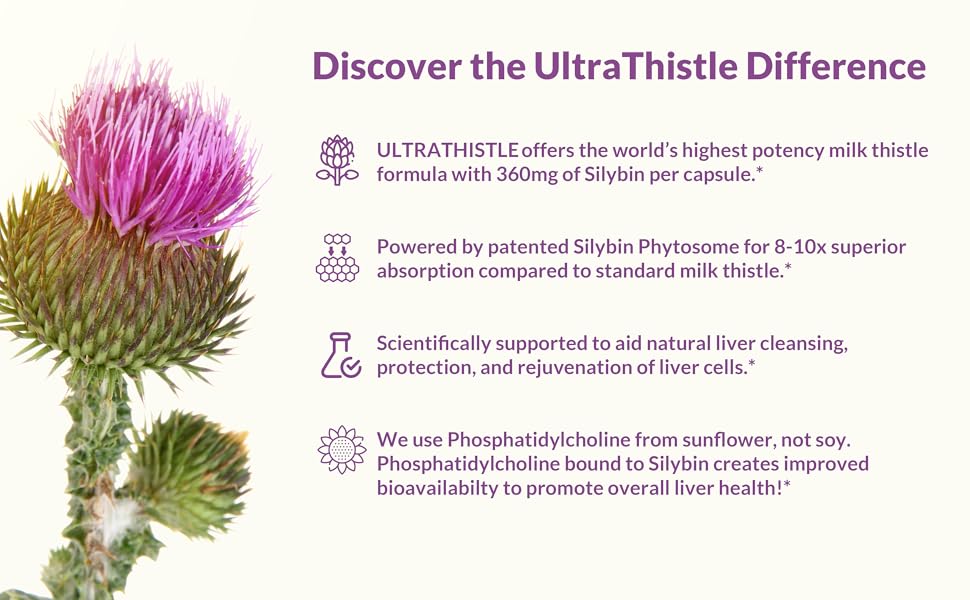 Discover the UltraThistle Difference

ULTRATHISTLE offers the world's highest potency milk thistle formula with 360mg of Silybin per capsule.*

Powered by patented Silybin Phytosome for 8-10x superior absorption compared to standard milk thistle.*

Scientifically supported to aid natural liver cleansing, protection, and rejuvenation of liver cells.*

We use Phosphatidylcholine from sunflower, not soy. Phosphatidylcholine bound to Silybin creates improved bioavailabilty to promote overall liver health!*